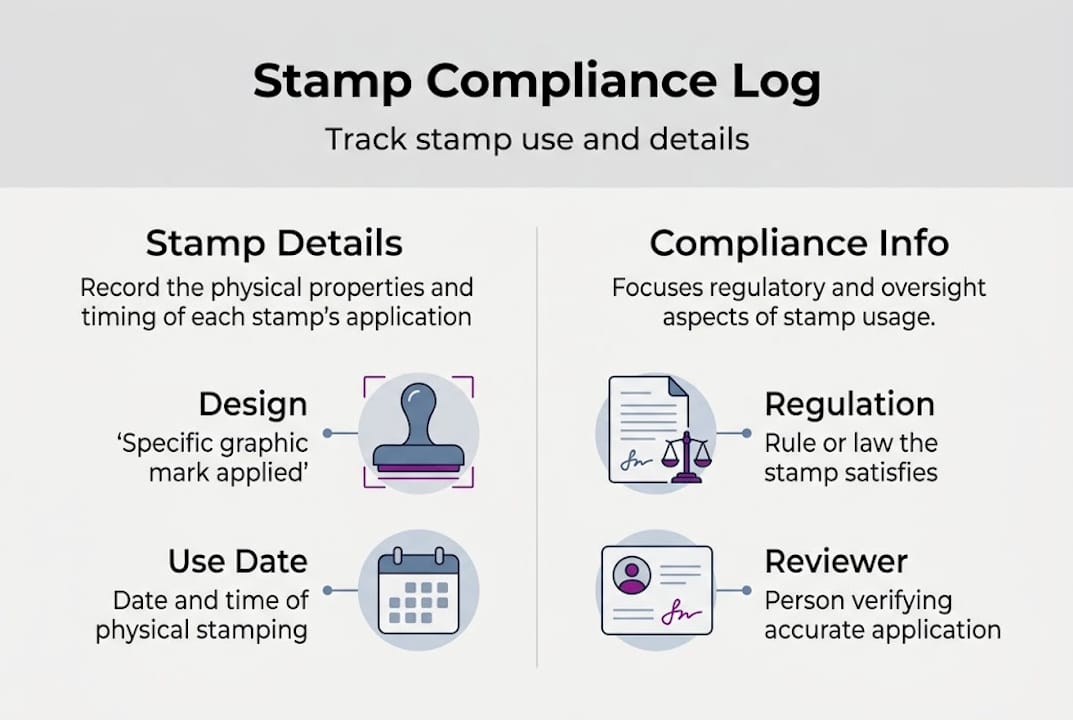 Stamp Compliance Log

Track stamp use and details

Stamp Details

Record the physical properties and timing of each stamp's application

Design

'Specific graphic mark applied'

Use Date

Date and time of physical stamping

Compliance Info

Focuses regulatory and oversight aspects of stamp usage.

Regulation

Rule or law the stamp satisfies

Reviewer

Person verifying accurate application